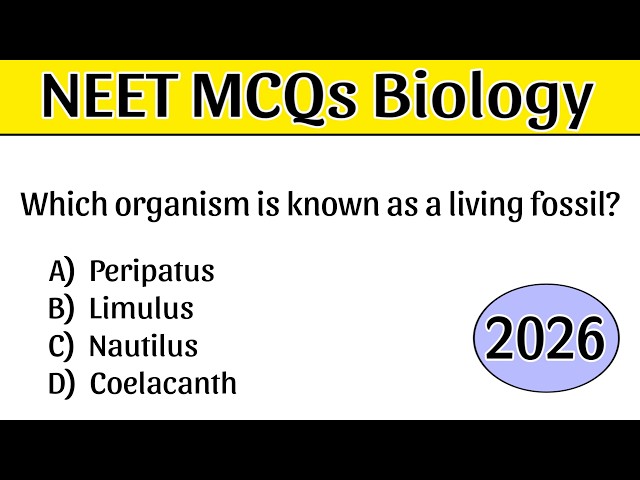 NEET MCQs Biology

Which organism is known as a living fossil?

A) Peripatus
B) Limulus
C) Nautilus
D) Coelacanth

2026